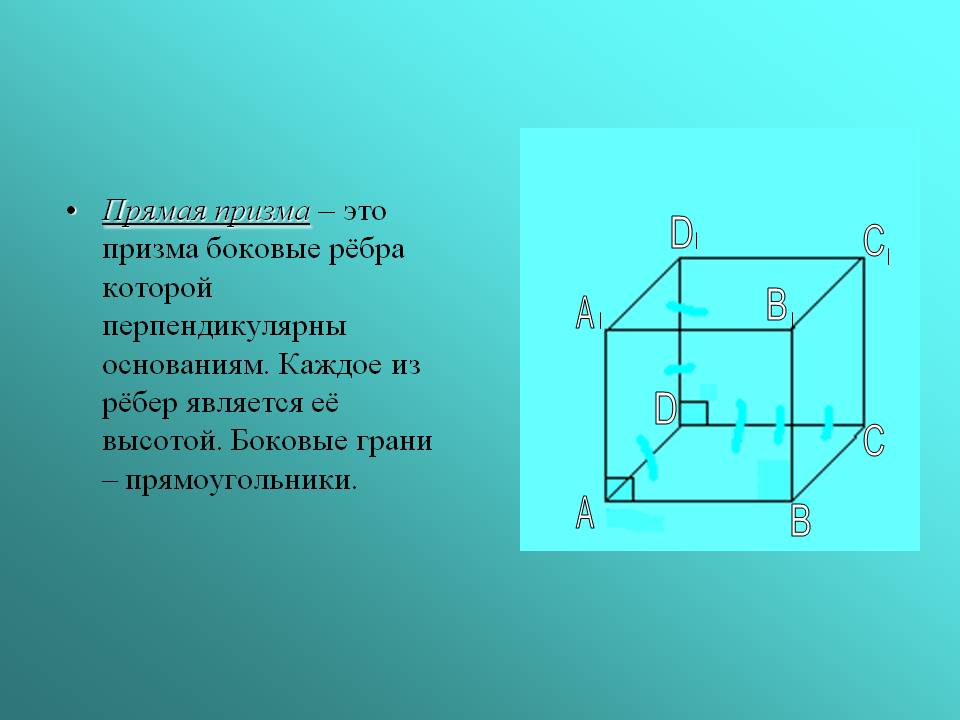 • Прямая призма – это призма боковые рёбра которой перпендикулярны основаниям. Каждое из рёбер является её высотой. Боковые грани – прямоугольники.

$D_1$ $C_1$ $A_1$ $B_1$ D C A B